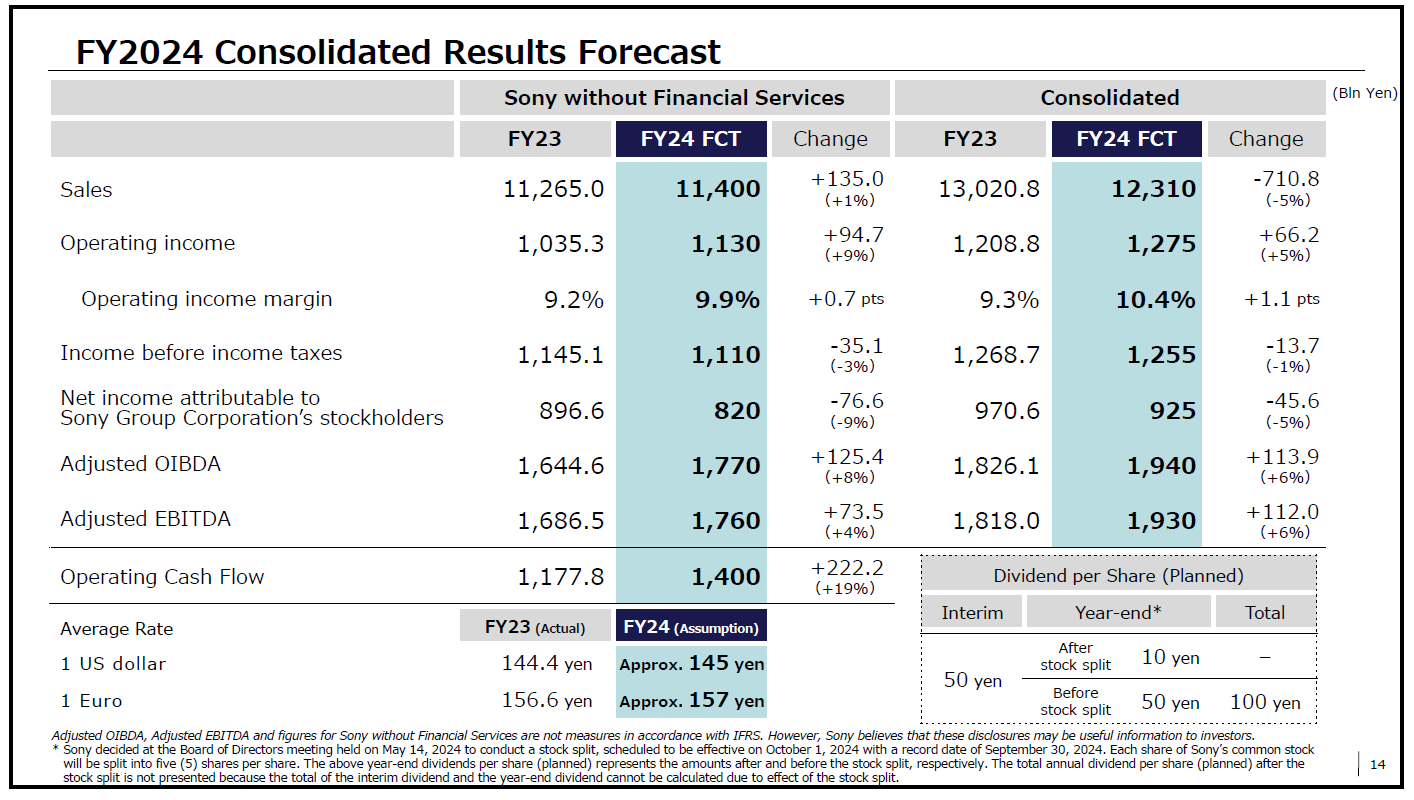 FY2024 Consolidated Results Forecast

(Bln Yen)

| | Sony without Financial Services | | | Consolidated | | |
|---|---|---|---|---|---|---|
| | FY23 | FY24 FCT | Change | FY23 | FY24 FCT | Change |
| Sales | 11,265.0 | 11,400 | +135.0 (+1%) | 13,020.8 | 12,310 | -710.8 (-5%) |
| Operating income | 1,035.3 | 1,130 | +94.7 (+9%) | 1,208.8 | 1,275 | +66.2 (+5%) |
| Operating income margin | 9.2% | 9.9% | +0.7 pts | 9.3% | 10.4% | +1.1 pts |
| Income before income taxes | 1,145.1 | 1,110 | -35.1 (-3%) | 1,268.7 | 1,255 | -13.7 (-1%) |
| Net income attributable to Sony Group Corporation's stockholders | 896.6 | 820 | -76.6 (-9%) | 970.6 | 925 | -45.6 (-5%) |
| Adjusted OIBDA | 1,644.6 | 1,770 | +125.4 (+8%) | 1,826.1 | 1,940 | +113.9 (+6%) |
| Adjusted EBITDA | 1,686.5 | 1,760 | +73.5 (+4%) | 1,818.0 | 1,930 | +112.0 (+6%) |
| Operating Cash Flow | 1,177.8 | 1,400 | +222.2 (+19%) | | | |

| Average Rate | FY23 (Actual) | FY24 (Assumption) |
|---|---|---|
| 1 US dollar | 144.4 yen | Approx. 145 yen |
| 1 Euro | 156.6 yen | Approx. 157 yen |

Dividend per Share (Planned)

| Interim | Year-end* | | Total |
|---|---|---|---|
| 50 yen | After stock split | 10 yen | – |
| | Before stock split | 50 yen | 100 yen |

Adjusted OIBDA, Adjusted EBITDA and figures for Sony without Financial Services are not measures in accordance with IFRS. However, Sony believes that these disclosures may be useful information to investors.
* Sony decided at the Board of Directors meeting held on May 14, 2024 to conduct a stock split, scheduled to be effective on October 1, 2024 with a record date of September 30, 2024. Each share of Sony's common stock will be split into five (5) shares per share. The above year-end dividends per share (planned) represents the amounts after and before the stock split, respectively. The total annual dividend per share (planned) after the stock split is not presented because the total of the interim dividend and the year-end dividend cannot be calculated due to effect of the stock split.

14